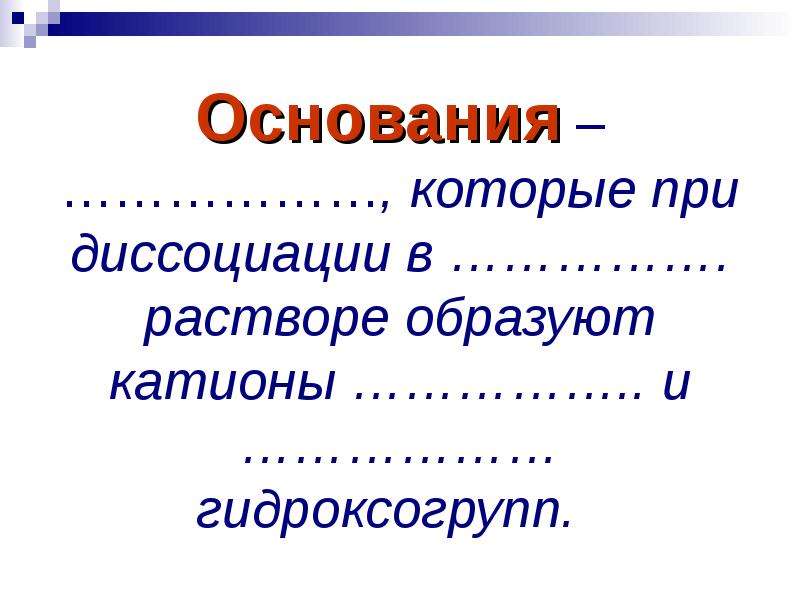 Основания – ____, которые при диссоциации в ____ растворе образуют катионы ____ и ____ гидроксогрупп.